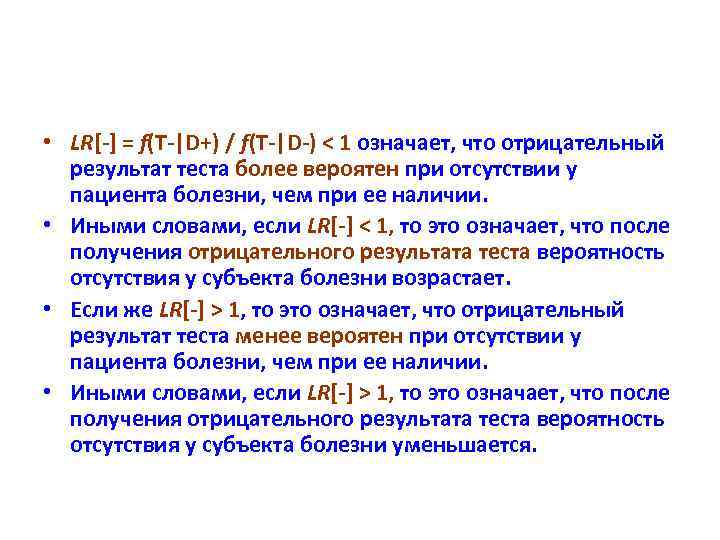 • $LR[-] = f(T-|D+) / f(T-|D-) < 1$ означает, что отрицательный результат теста более вероятен при отсутствии у пациента болезни, чем при ее наличии.

• Иными словами, если $LR[-] < 1$, то это означает, что после получения отрицательного результата теста вероятность отсутствия у субъекта болезни возрастает.

• Если же $LR[-] > 1$, то это означает, что отрицательный результат теста менее вероятен при отсутствии у пациента болезни, чем при ее наличии.

• Иными словами, если $LR[-] > 1$, то это означает, что после получения отрицательного результата теста вероятность отсутствия у субъекта болезни уменьшается.